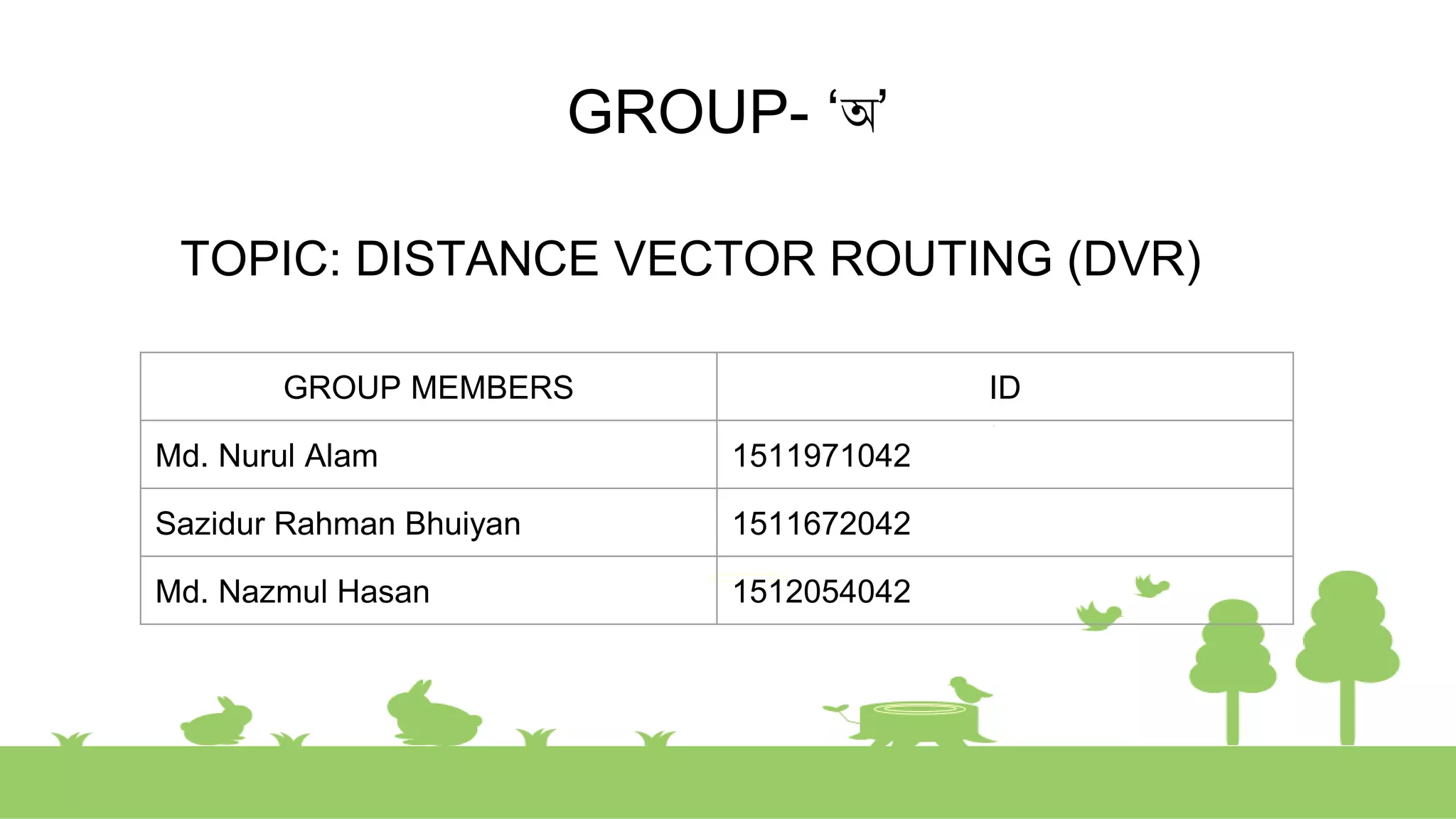 GROUP- ‘অ’

TOPIC: DISTANCE VECTOR ROUTING (DVR)

| GROUP MEMBERS | ID |
|---|---|
| Md. Nurul Alam | 1511971042 |
| Sazidur Rahman Bhuiyan | 1511672042 |
| Md. Nazmul Hasan | 1512054042 |